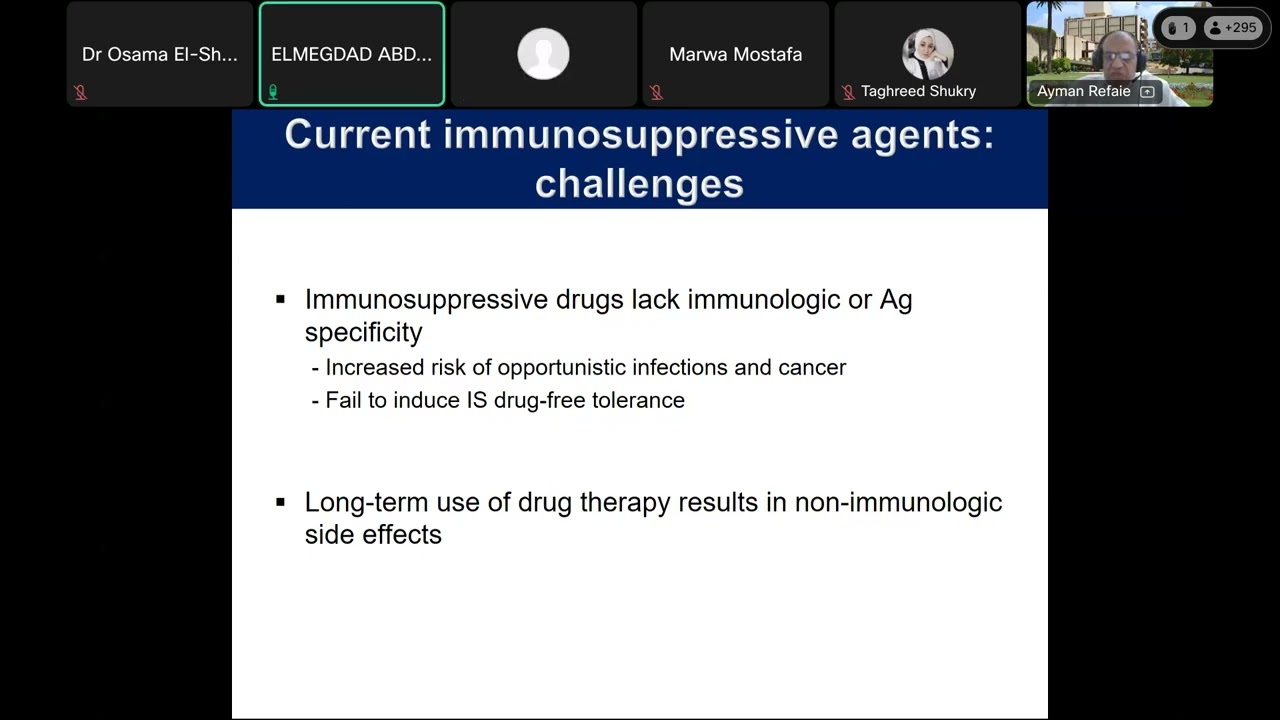 Dr Osama El-Sh...

ELMEGDAD ABD...

Marwa Mostafa

Taghreed Shukry

Ayman Refaie

1

+295

Current immunosuppressive agents: challenges

▪ Immunosuppressive drugs lack immunologic or Ag specificity
- Increased risk of opportunistic infections and cancer
- Fail to induce IS drug-free tolerance

▪ Long-term use of drug therapy results in non-immunologic side effects